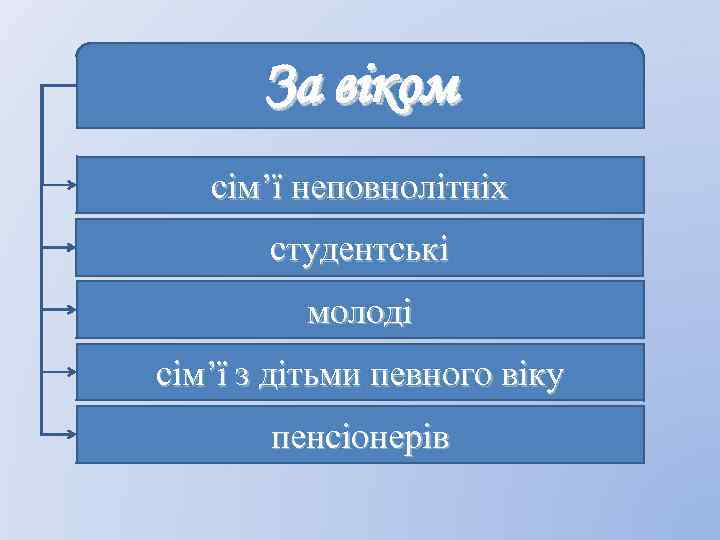 За віком

сім’ї неповнолітніх

студентські

молоді

сім’ї з дітьми певного віку

пенсіонерів